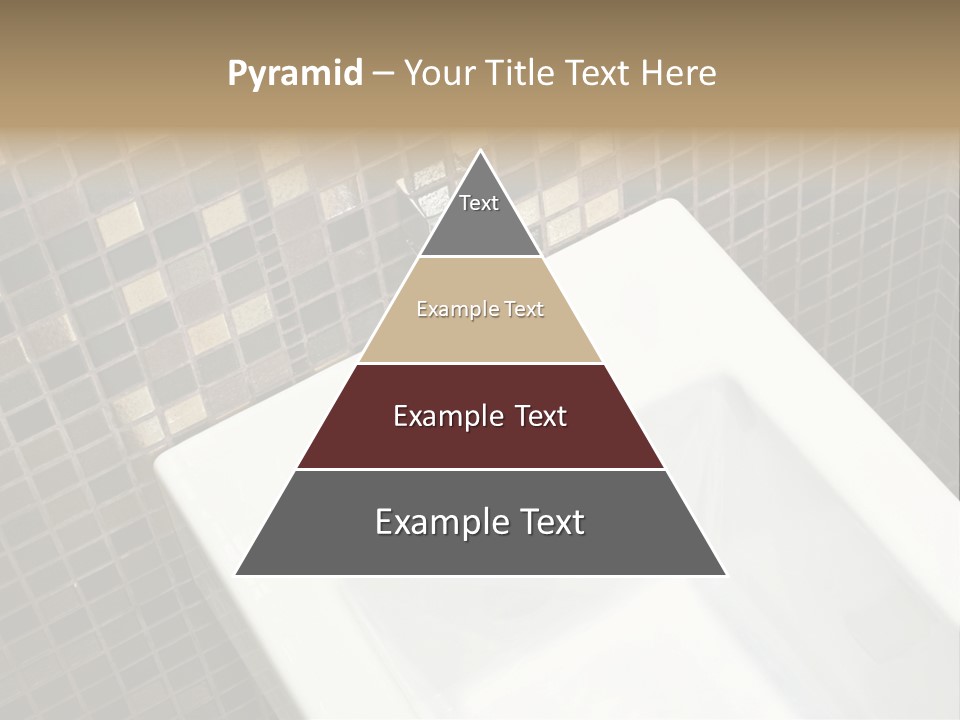 Pyramid – Your Title Text Here

Text

Example Text

Example Text

Example Text